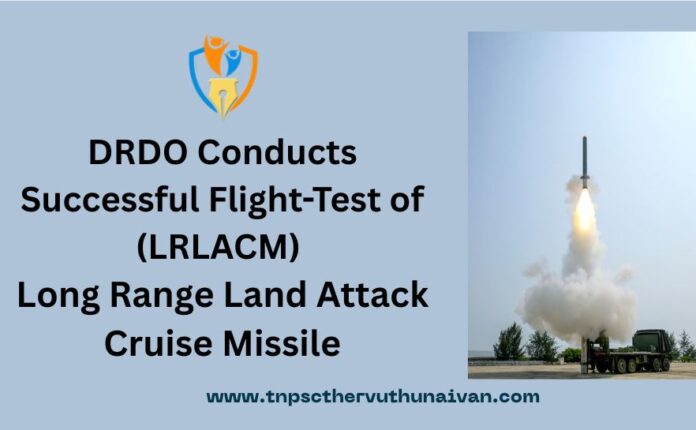 DRDO Conducts Successful Flight-Test of (LRLACM) Long Range Land Attack Cruise Missile

www.tnpscthervuthunaivan.com